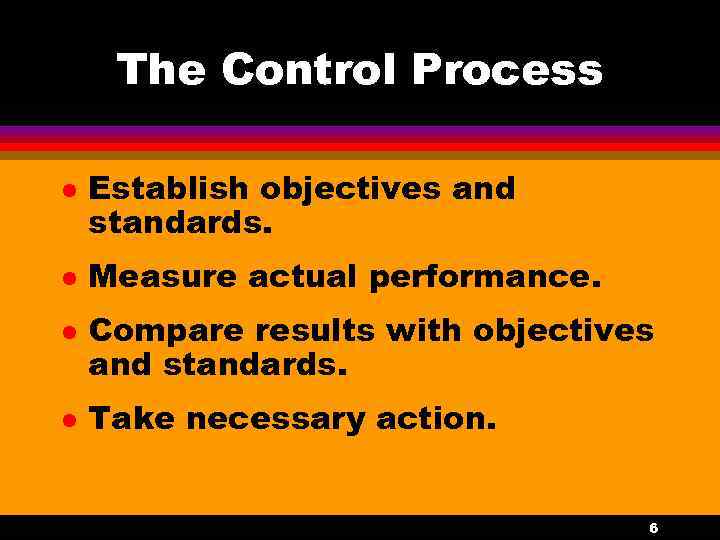 The Control Process

- Establish objectives and standards.
- Measure actual performance.
- Compare results with objectives and standards.
- Take necessary action.

6